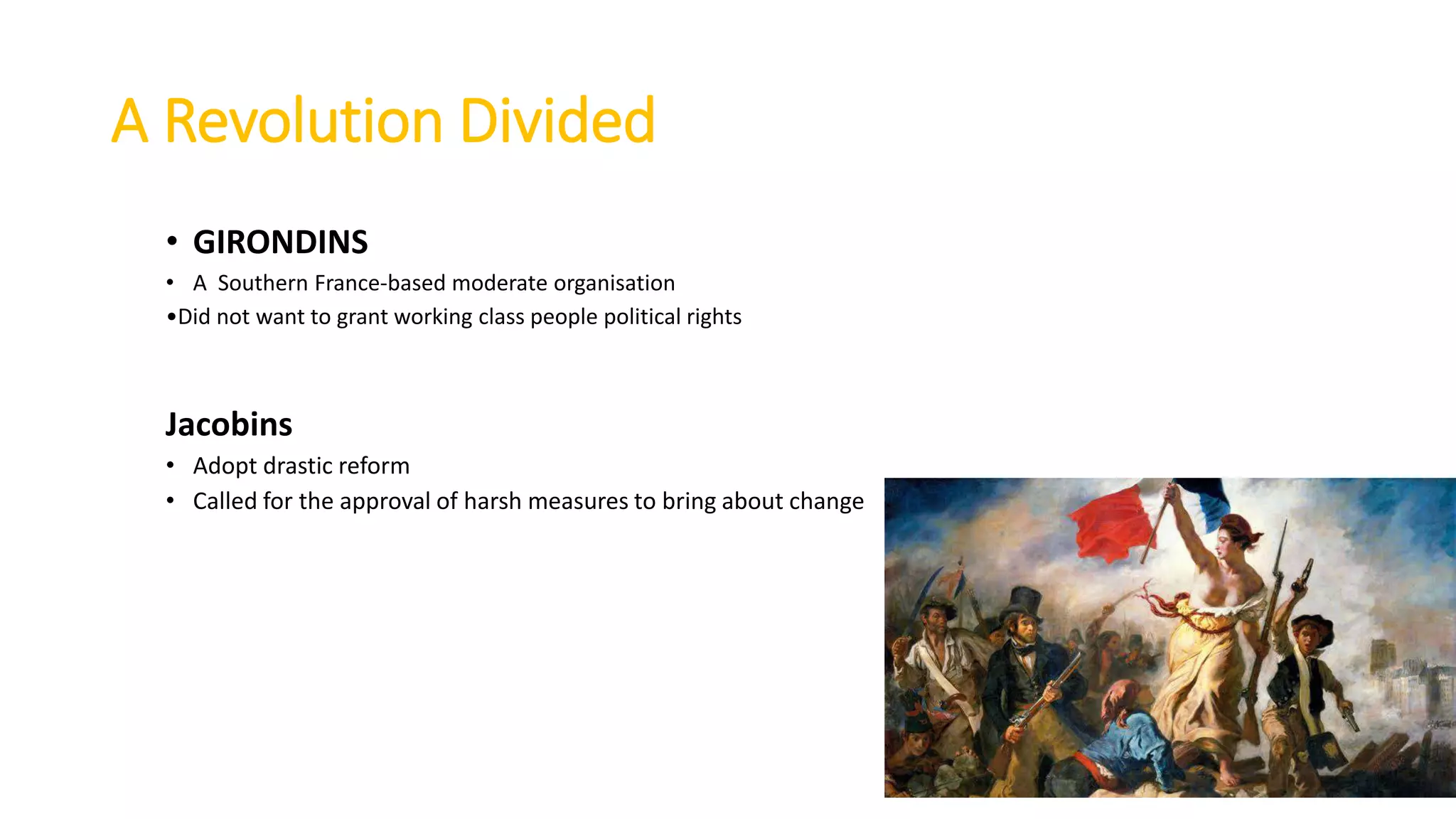 A Revolution Divided

• GIRONDINS
• A Southern France-based moderate organisation
•Did not want to grant working class people political rights

Jacobins
• Adopt drastic reform
• Called for the approval of harsh measures to bring about change